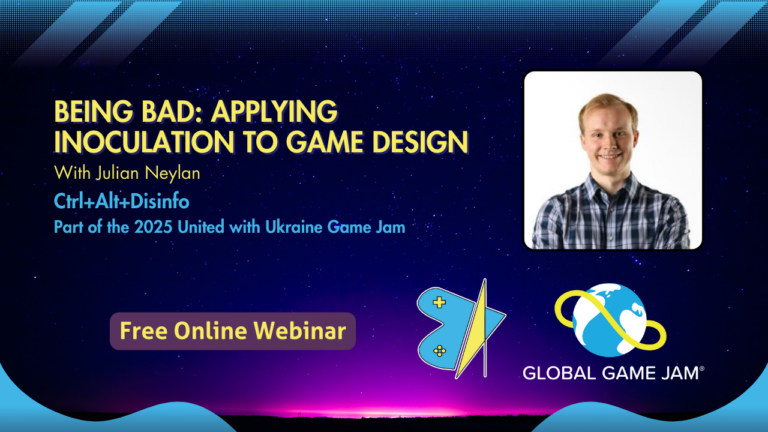 BEING BAD: APPLYING INOCULATION TO GAME DESIGN

With Julian Neylan

Ctrl+Alt+Disinfo

Part of the 2025 United with Ukraine Game Jam

Free Online Webinar

GLOBAL GAME JAM®